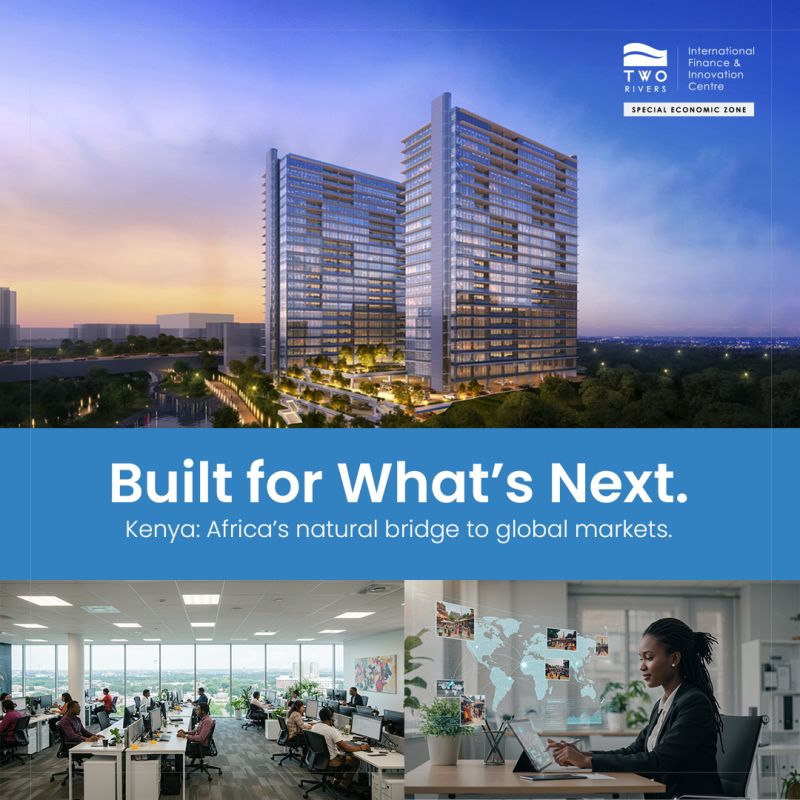 TWO RIVERS

International Finance & Innovation Centre

SPECIAL ECONOMIC ZONE

Built for What's Next.

Kenya: Africa's natural bridge to global markets.